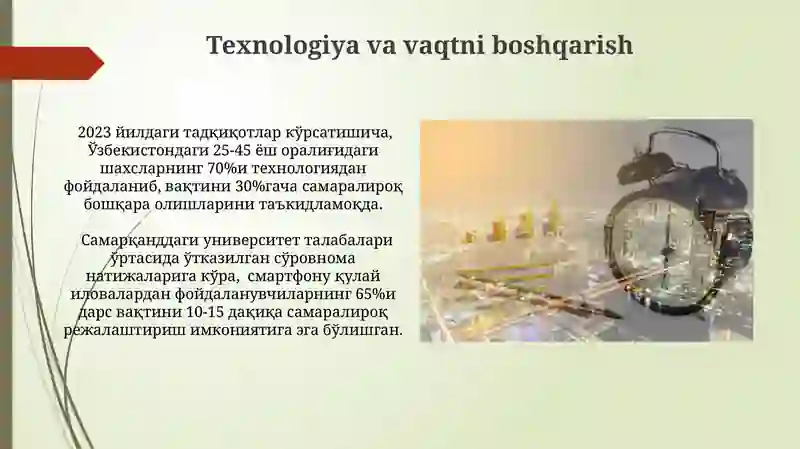 Texnologiya va vaqtni boshqarish

2023 йилдаги тадқиқотлар кўрсатишича, Ўзбекистондаги 25-45 ёш оралиғидаги шахсларнинг 70%и технологиядан фойдаланиб, вақтини 30%гача самаралироқ бошқара олишларини таъкидламоқда.

Самарқанддаги университет талабалари ўртасида ўтказилган сўровнома натижаларига кўра, смартфону қулай иловалардан фойдаланувчиларнинг 65%и дарс вақтини 10-15 дақиқа самаралироқ режалаштириш имкониятига эга бўлишган.